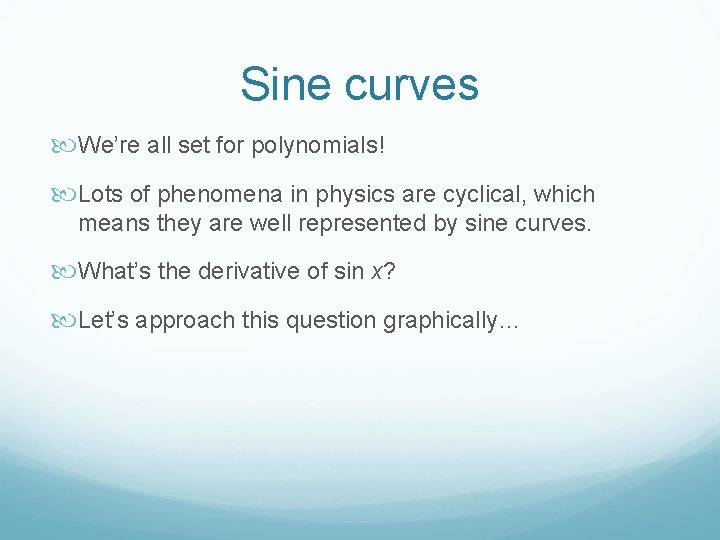 Sine curves

We're all set for polynomials!

Lots of phenomena in physics are cyclical, which means they are well represented by sine curves.

What's the derivative of sin $x$?

Let's approach this question graphically…